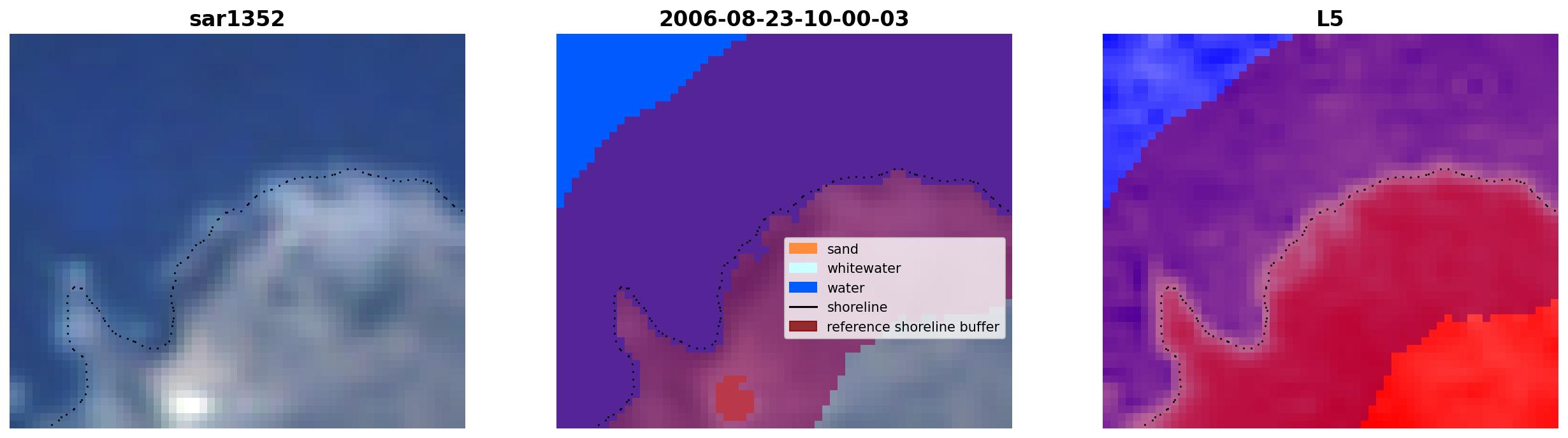 sar1352

2006-08-23-10-00-03

sand
whitewater
water
shoreline
reference shoreline buffer

L5